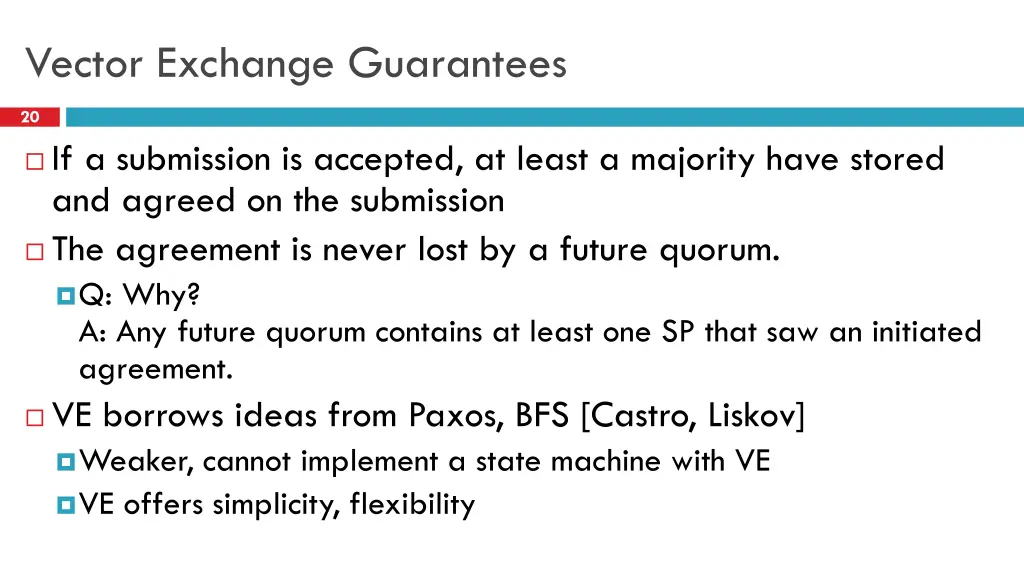 Vector Exchange Guarantees

20

If a submission is accepted, at least a majority have stored and agreed on the submission

The agreement is never lost by a future quorum.

Q: Why?
A: Any future quorum contains at least one SP that saw an initiated agreement.

VE borrows ideas from Paxos, BFS [Castro, Liskov]

Weaker, cannot implement a state machine with VE

VE offers simplicity, flexibility